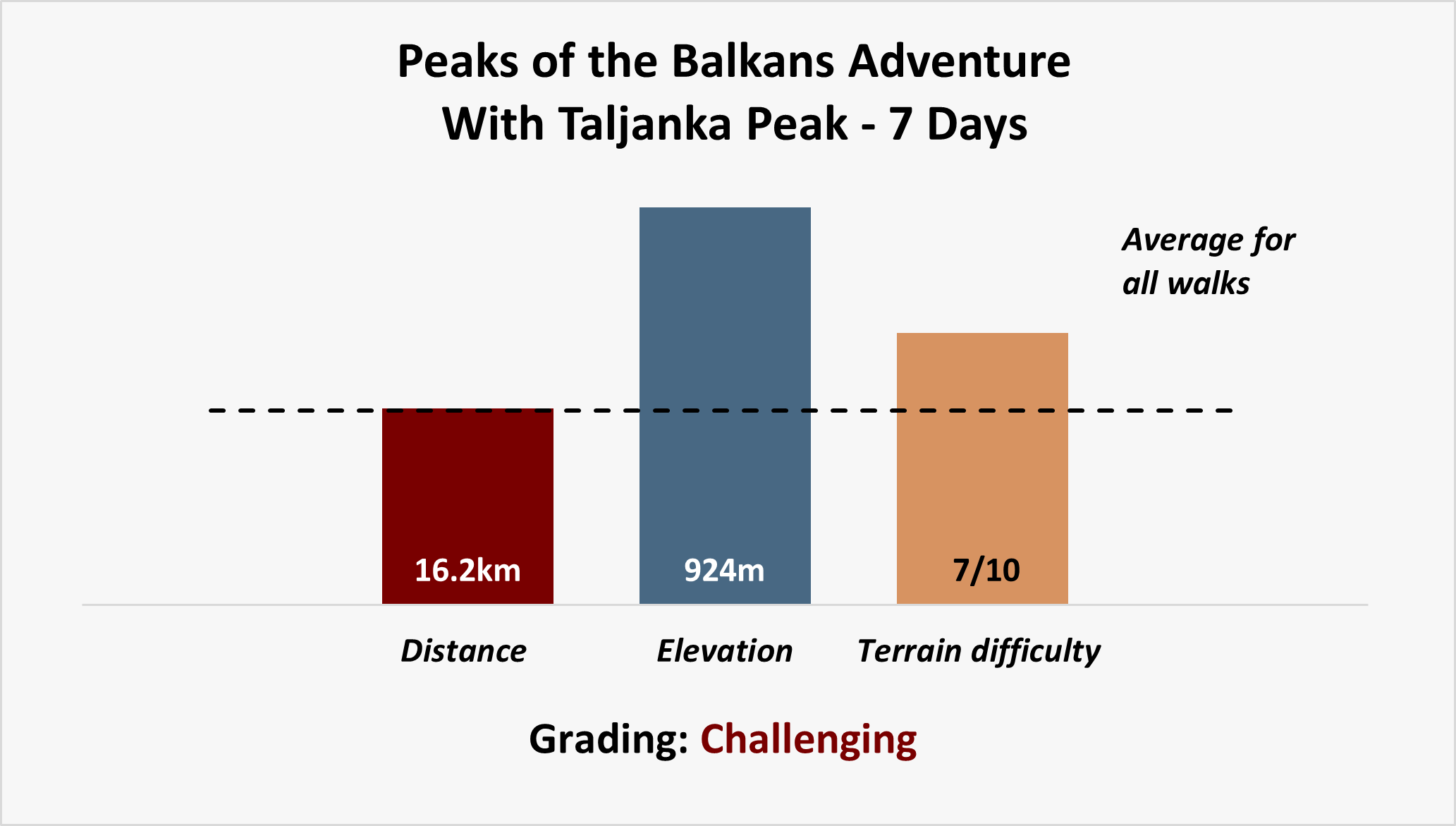 Peaks of the Balkans Adventure
With Taljanka Peak - 7 Days

Average for all walks

16.2km
924m
7/10

Distance
Elevation
Terrain difficulty

Grading: Challenging